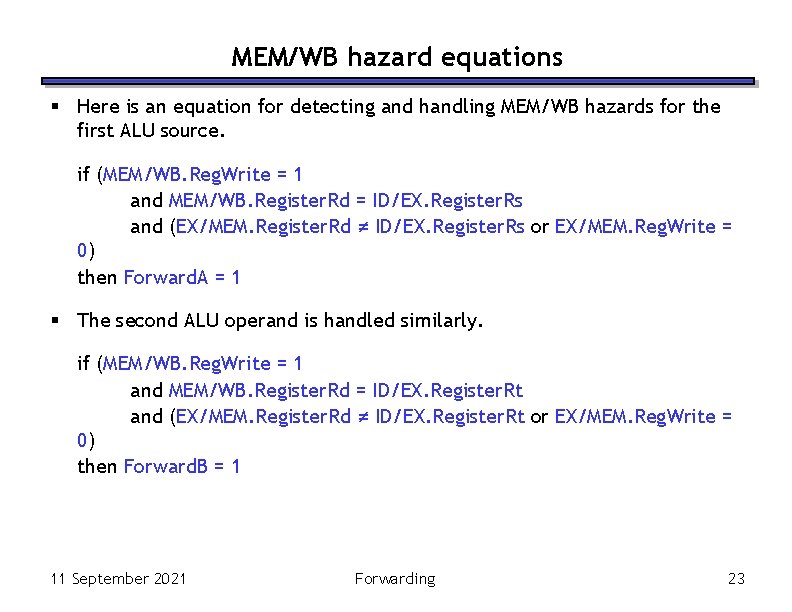 MEM/WB hazard equations

▪ Here is an equation for detecting and handling MEM/WB hazards for the first ALU source.

if (MEM/WB.RegWrite = 1
and MEM/WB.RegisterRd = ID/EX.RegisterRs
and (EX/MEM.RegisterRd ≠ ID/EX.RegisterRs or EX/MEM.RegWrite = 0)
then ForwardA = 1

▪ The second ALU operand is handled similarly.

if (MEM/WB.RegWrite = 1
and MEM/WB.RegisterRd = ID/EX.RegisterRt
and (EX/MEM.RegisterRd ≠ ID/EX.RegisterRt or EX/MEM.RegWrite = 0)
then ForwardB = 1

11 September 2021 Forwarding 23